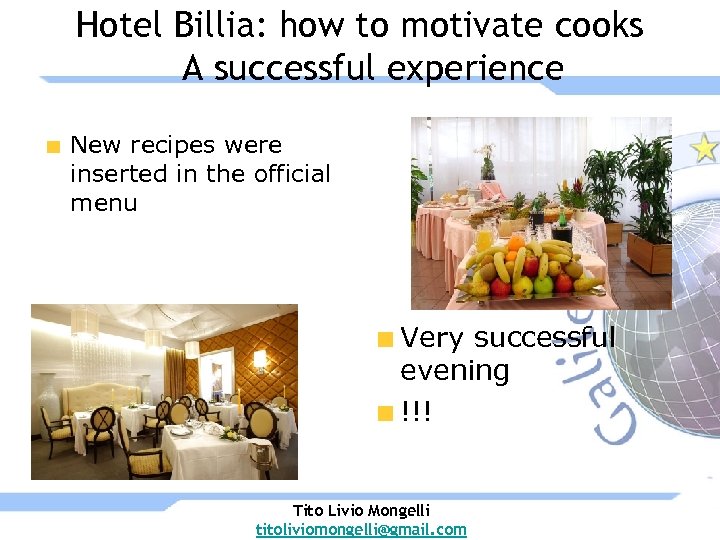 Hotel Billia: how to motivate cooks
A successful experience

New recipes were inserted in the official menu

Very successful evening

!!!

Galile

Tito Livio Mongelli
titoliviomongelli@gmail.com